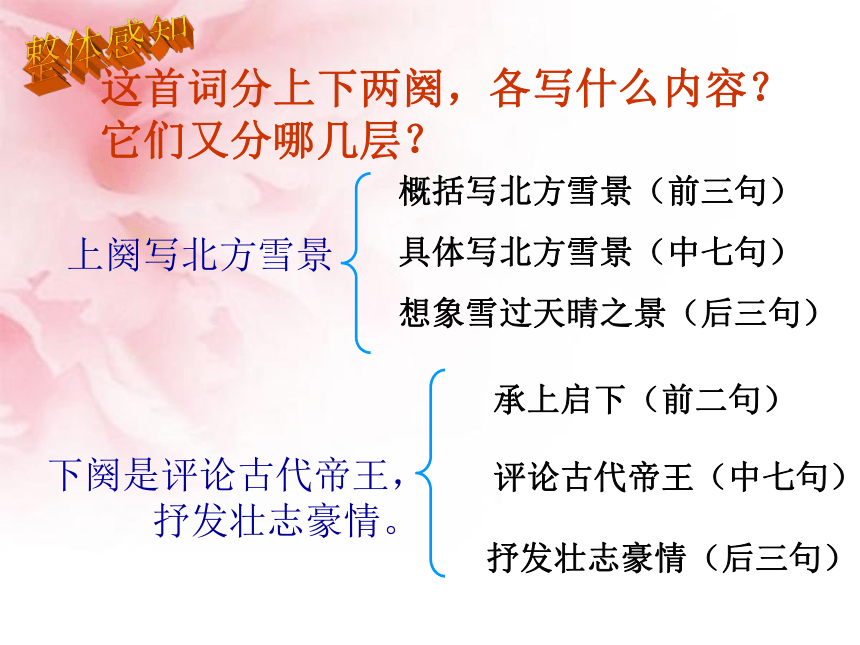 整体感知

这首词分上下两阕，各写什么内容？它们又分哪几层？

上阕写北方雪景

概括写北方雪景（前三句）

具体写北方雪景（中七句）

想象雪过天晴之景（后三句）

下阕是评论古代帝王，抒发壮志豪情。

承上启下（前二句）

评论古代帝王（中七句）

抒发壮志豪情（后三句）